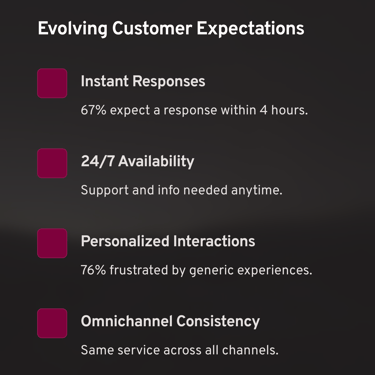 Evolving Customer Expectations

Instant Responses

67% expect a response within 4 hours.

24/7 Availability

Support and info needed anytime.

Personalized Interactions

76% frustrated by generic experiences.

Omnichannel Consistency

Same service across all channels.